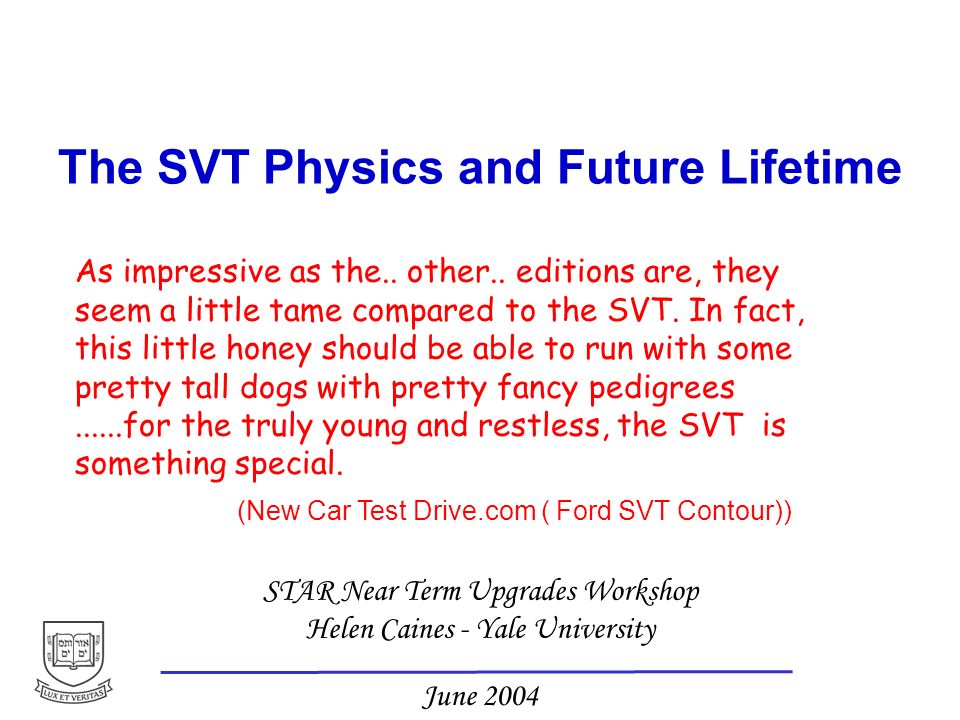 The SVT Physics and Future Lifetime

As impressive as the.. other.. editions are, they seem a little tame compared to the SVT. In fact, this little honey should be able to run with some pretty tall dogs with pretty fancy pedigrees ......for the truly young and restless, the SVT is something special.

(New Car Test Drive.com ( Ford SVT Contour))

STAR Near Term Upgrades Workshop
Helen Caines - Yale University

אורים ותמים

LUX ET VERITAS

June 2004